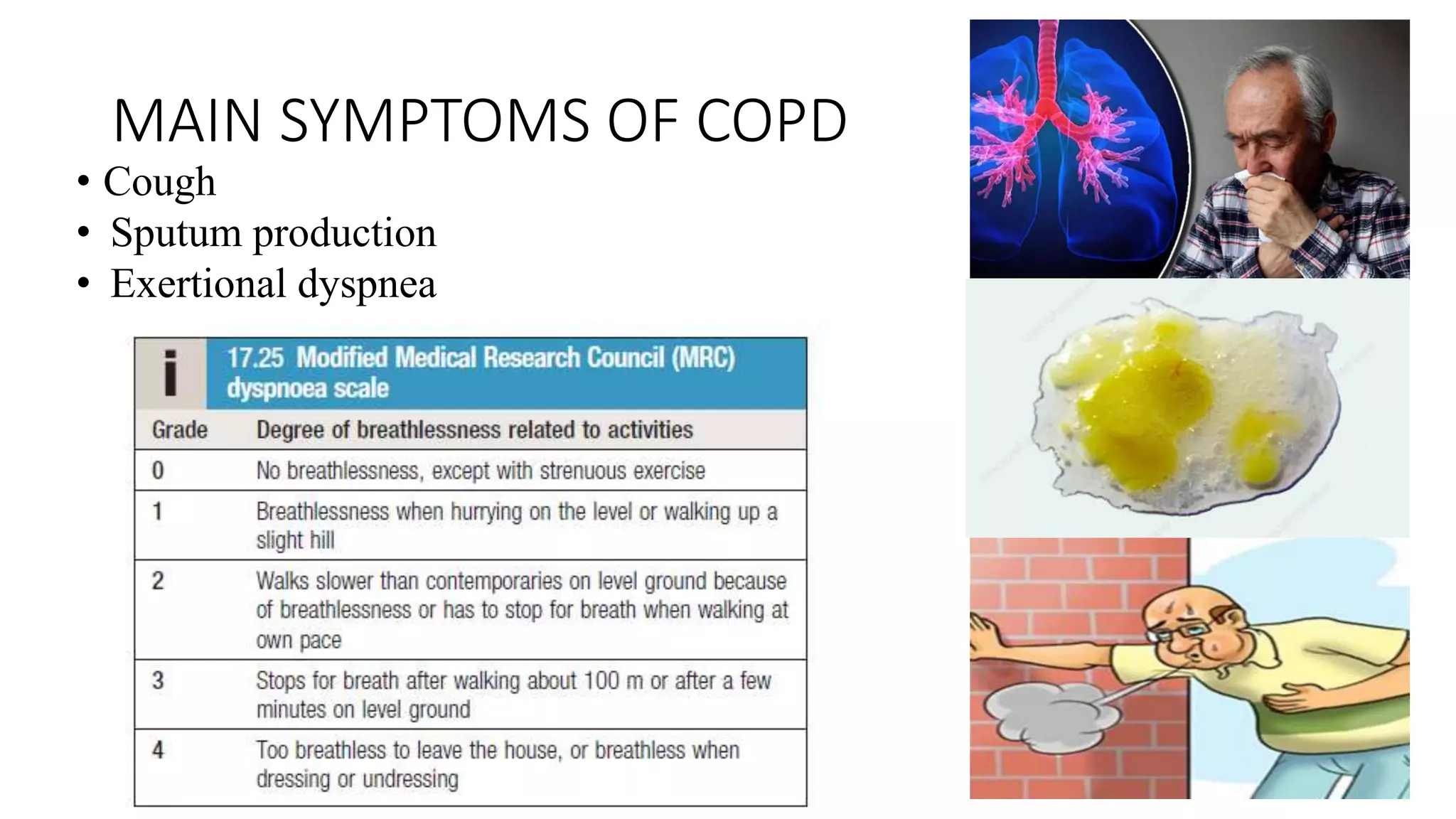 MAIN SYMPTOMS OF COPD

• Cough
• Sputum production
• Exertional dyspnea

i 17.25 Modified Medical Research Council (MRC) dyspnoea scale

| Grade | Degree of breathlessness related to activities |
|---|---|
| 0 | No breathlessness, except with strenuous exercise |
| 1 | Breathlessness when hurrying on the level or walking up a slight hill |
| 2 | Walks slower than contemporaries on level ground because of breathlessness or has to stop for breath when walking at own pace |
| 3 | Stops for breath after walking about 100 m or after a few minutes on level ground |
| 4 | Too breathless to leave the house, or breathless when dressing or undressing |